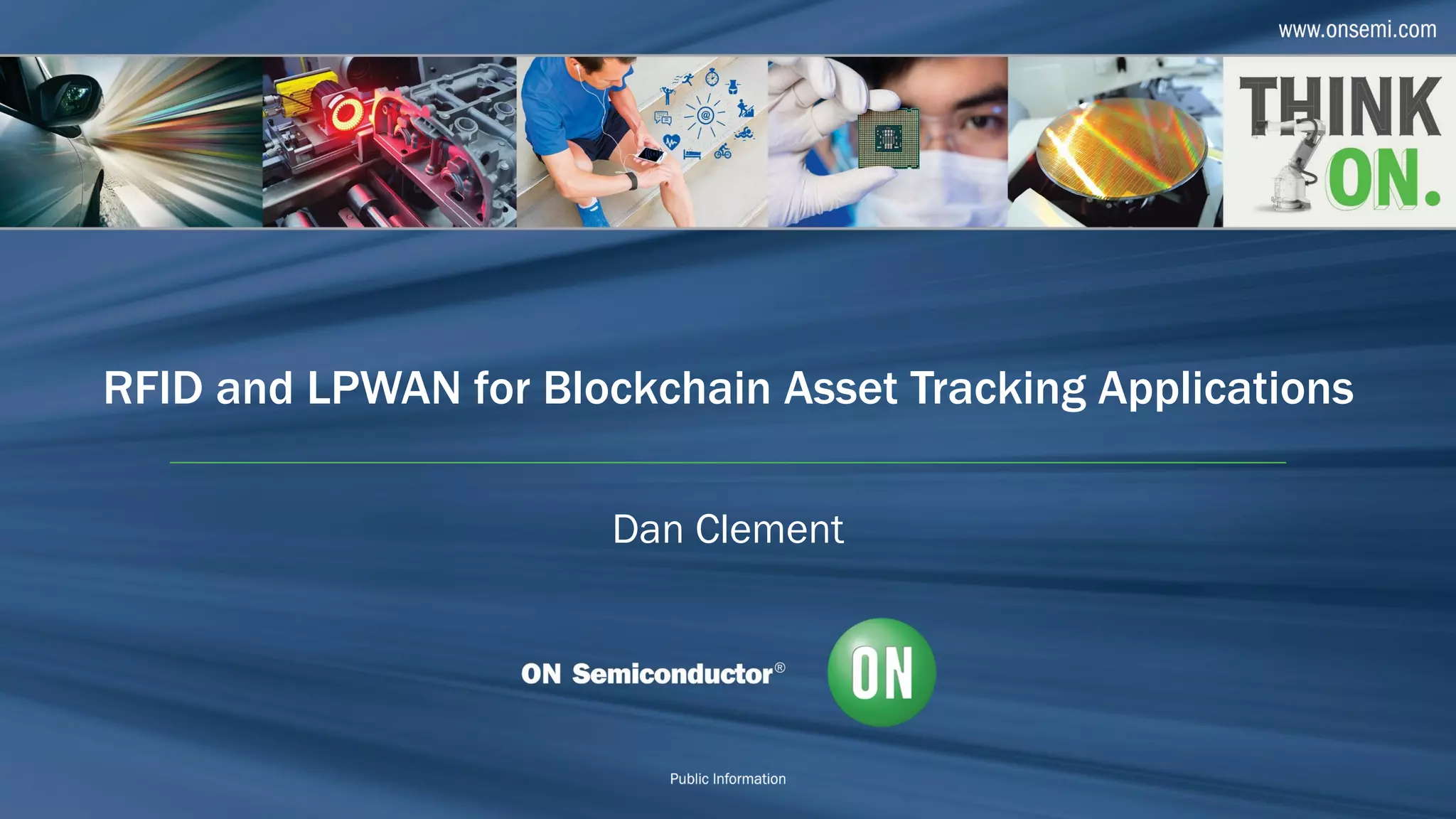 www.onsemi.com

THINK ON.

RFID and LPWAN for Blockchain Asset Tracking Applications

Dan Clement

ON Semiconductor®

ON

Public Information